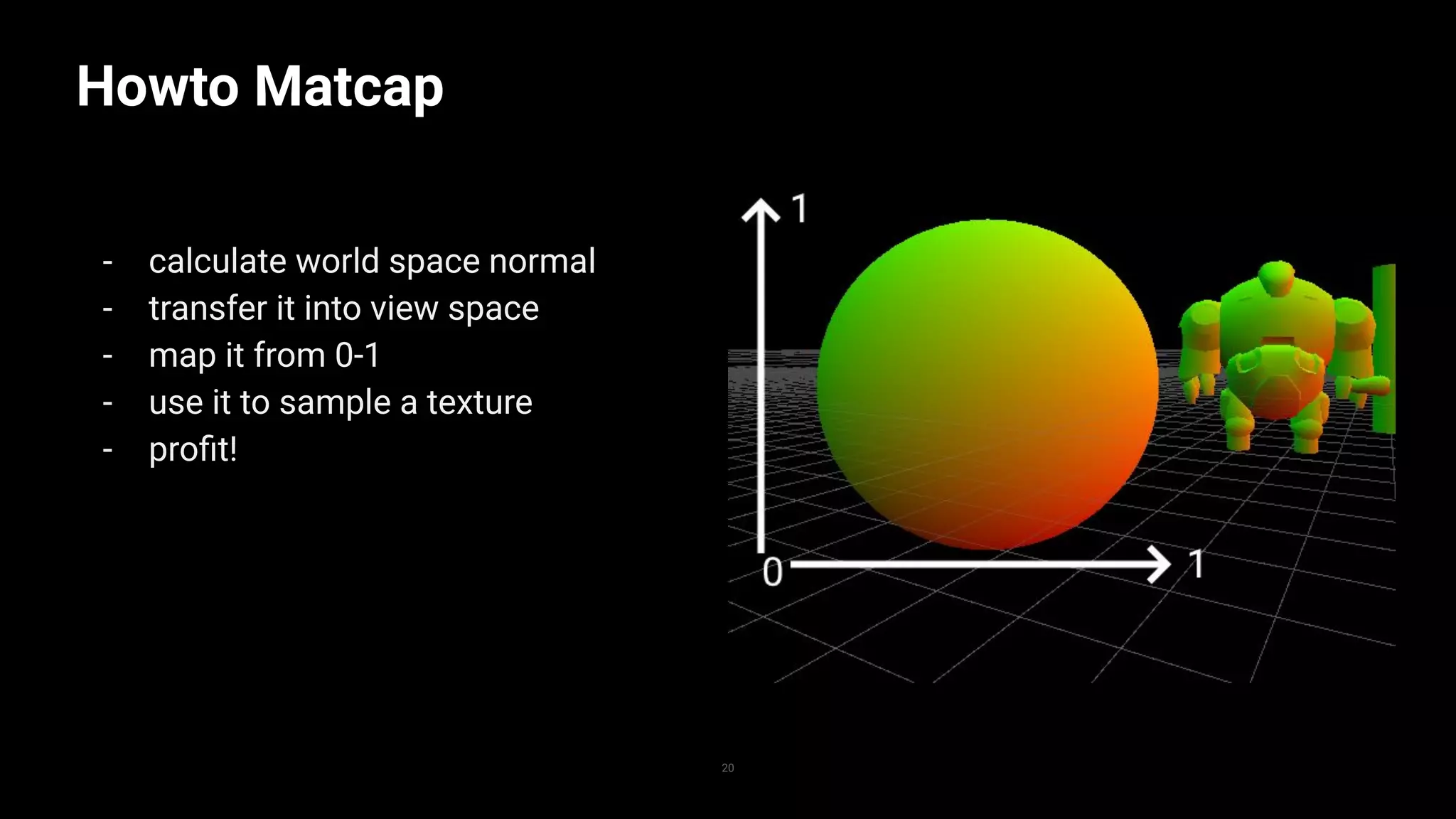 Howto Matcap

- calculate world space normal
- transfer it into view space
- map it from 0-1
- use it to sample a texture
- profit!

1

0

1

20